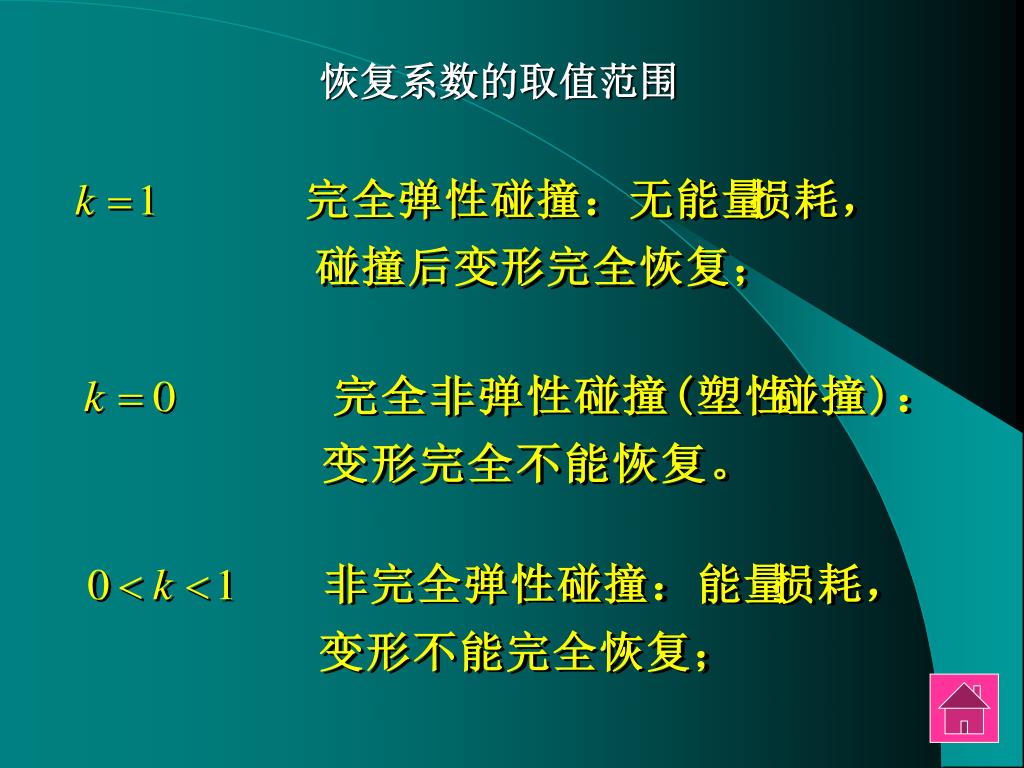 恢复系数的取值范围

$k=1$ 完全弹性碰撞：无能量损耗，碰撞后变形完全恢复；

$k=0$ 完全非弹性碰撞（塑性碰撞）：变形完全不能恢复。

$0<k<1$ 非完全弹性碰撞：能量损耗，变形不能完全恢复；